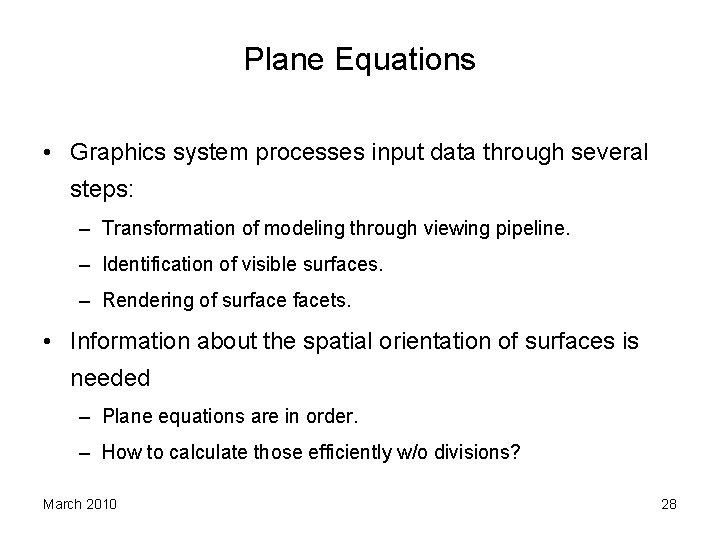 Plane Equations

• Graphics system processes input data through several steps:

– Transformation of modeling through viewing pipeline.

– Identification of visible surfaces.

– Rendering of surface facets.

• Information about the spatial orientation of surfaces is needed

– Plane equations are in order.

– How to calculate those efficiently w/o divisions?

March 2010

28